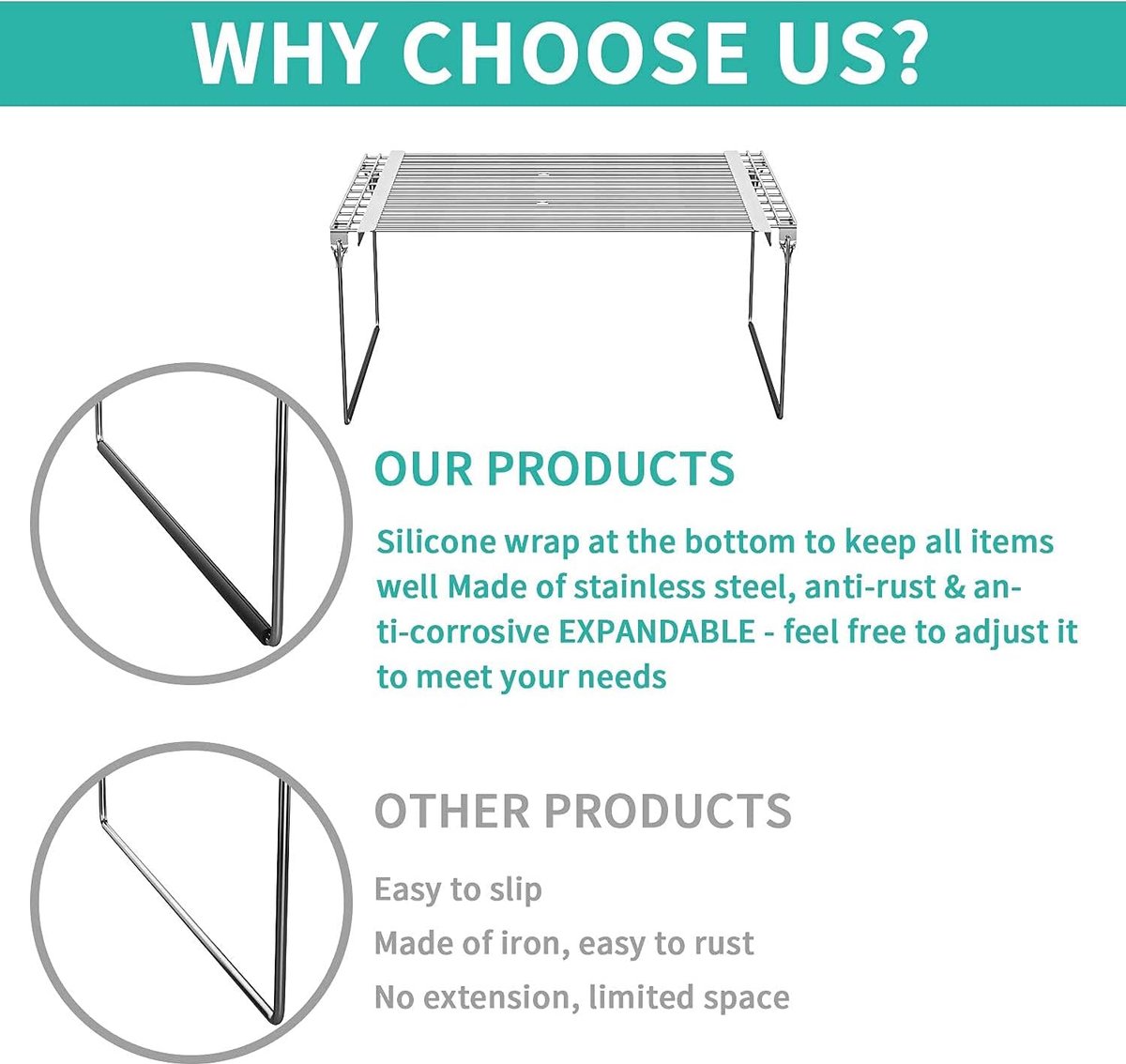 WHY CHOOSE US?

OUR PRODUCTS

Silicone wrap at the bottom to keep all items well Made of stainless steel, anti-rust & anti-corrosive EXPANDABLE - feel free to adjust it to meet your needs

OTHER PRODUCTS

Easy to slip

Made of iron, easy to rust

No extension, limited space